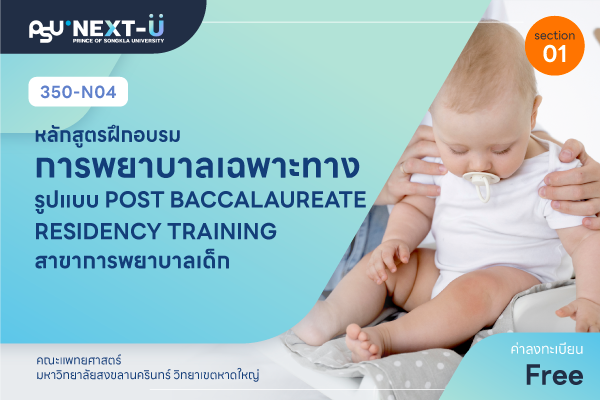 PSU NEXT-U
PRINCE OF SONGKLA UNIVERSITY

section
01

350-N04

หลักสูตรฝึกอบรม
การพยาบาลเฉพาะทาง
รูปแบบ POST BACCALAUREATE RESIDENCY TRAINING
สาขาการพยาบาลเด็ก

คณะแพทยศาสตร์
มหาวิทยาลัยสงขลานครินทร์ วิทยาเขตหาดใหญ่

ค่าลงทะเบียน
Free